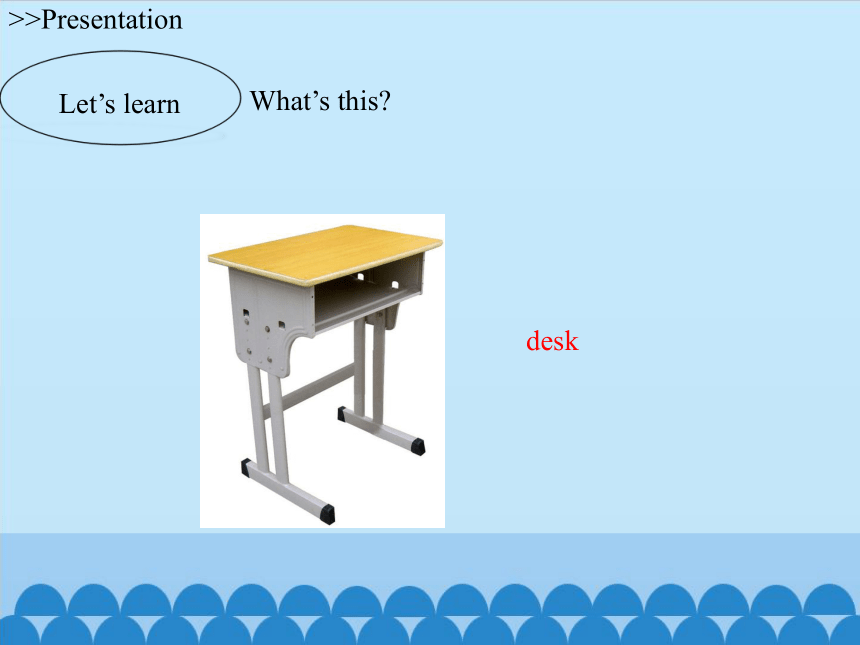 >>Presentation

Let’s learn

What’s this?

desk